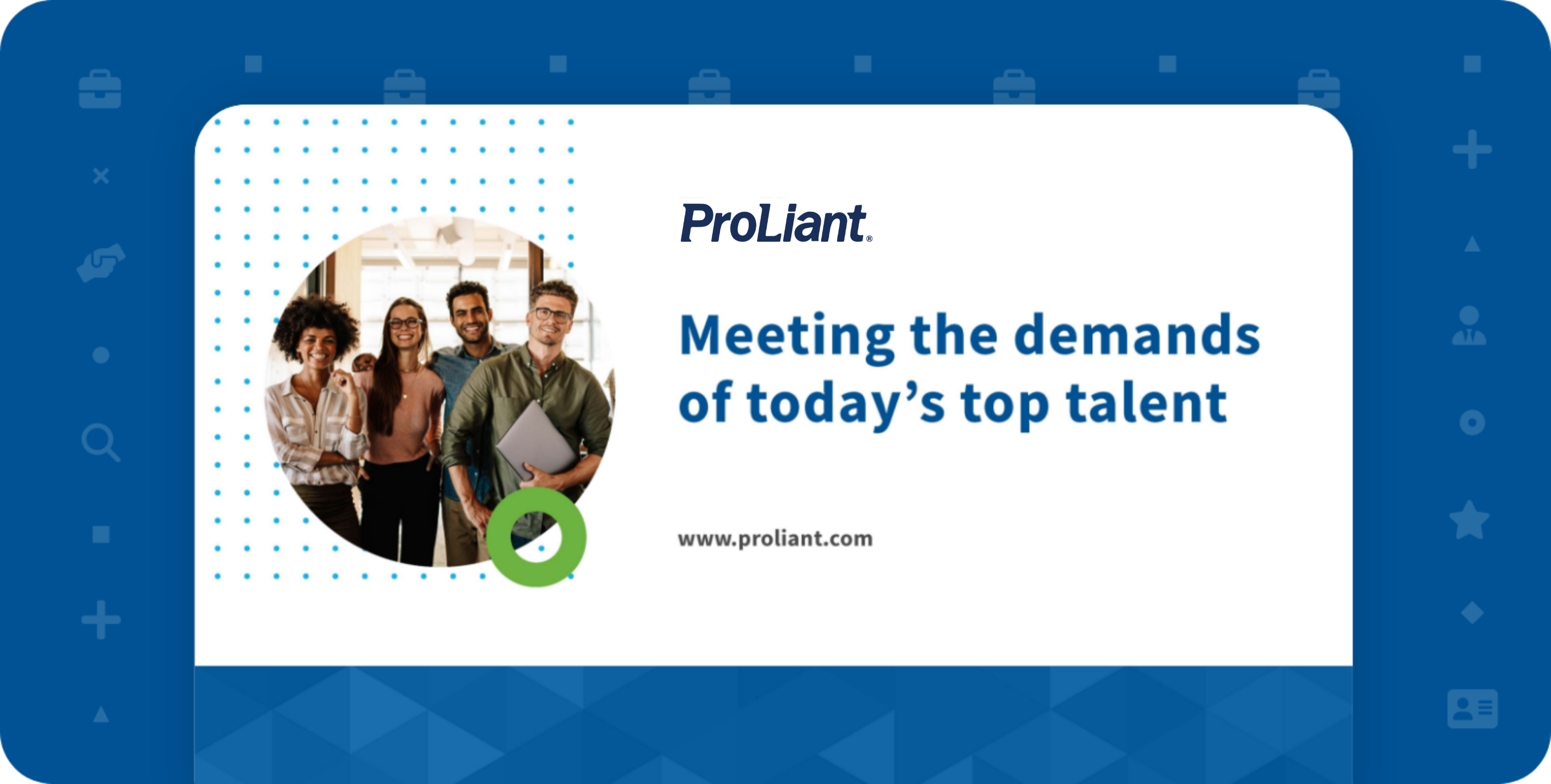 ProLiant®

Meeting the demands of today’s top talent

www.proliant.com